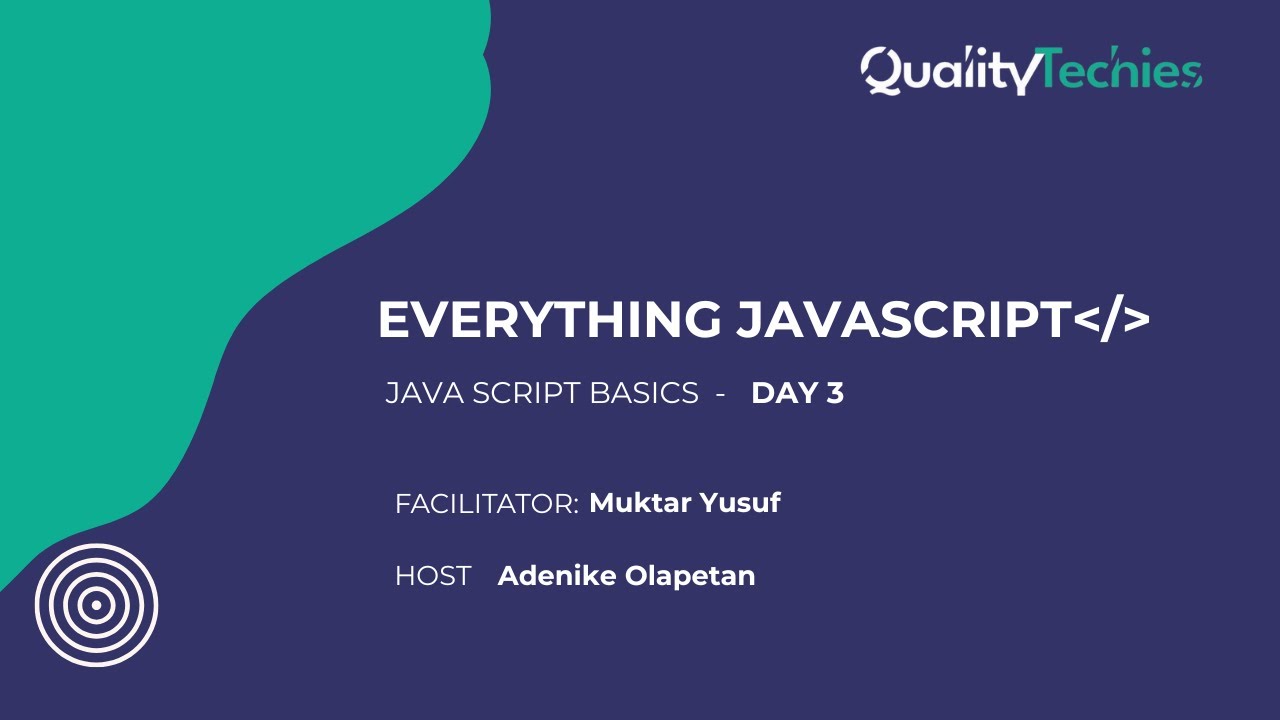 QualityTechies

EVERYTHING JAVASCRIPT</>

JAVA SCRIPT BASICS - DAY 3

FACILITATOR: Muktar Yusuf

HOST Adenike Olapetan